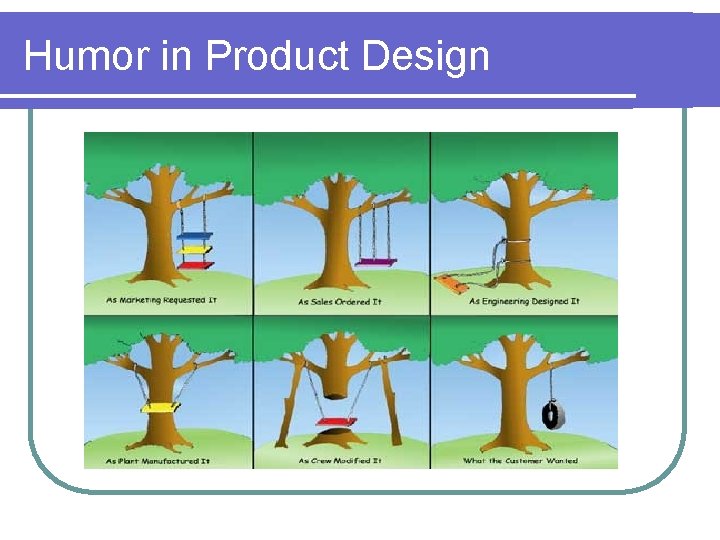 Humor in Product Design

As Marketing Requested It

As Sales Ordered It

As Engineering Designed It

As Plant Manufactured It

As Crew Modified It

What the Customer Wanted